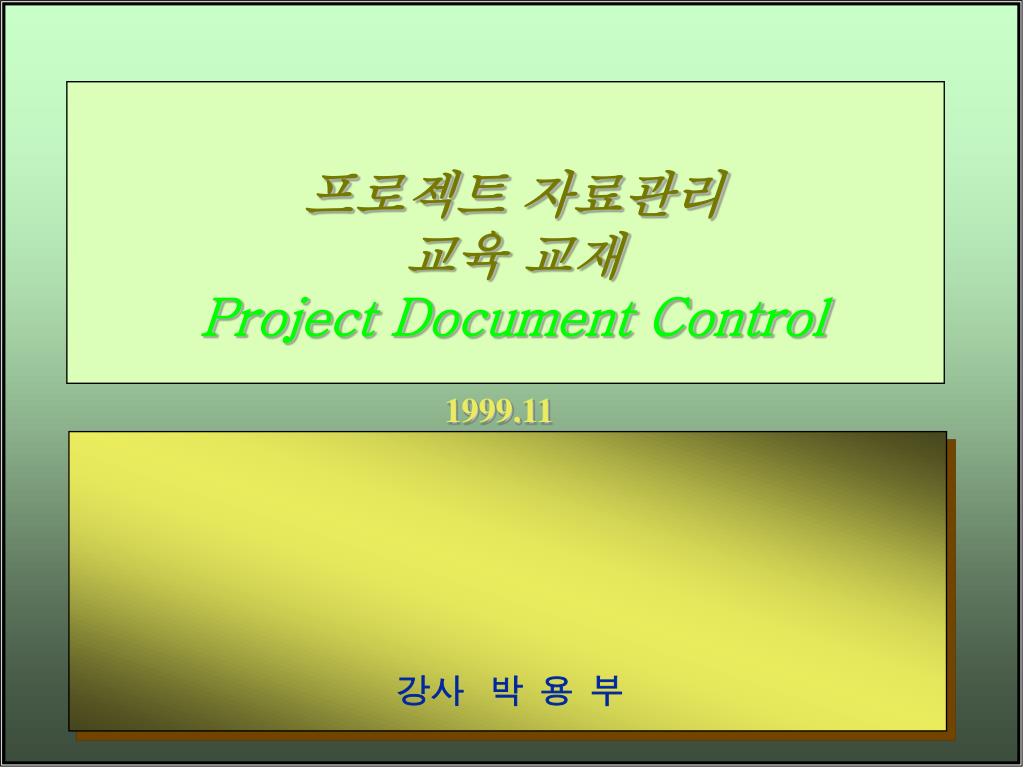 프로젝트 자료관리
교육 교재
Project Document Control

1999.11

강사 박 용 부